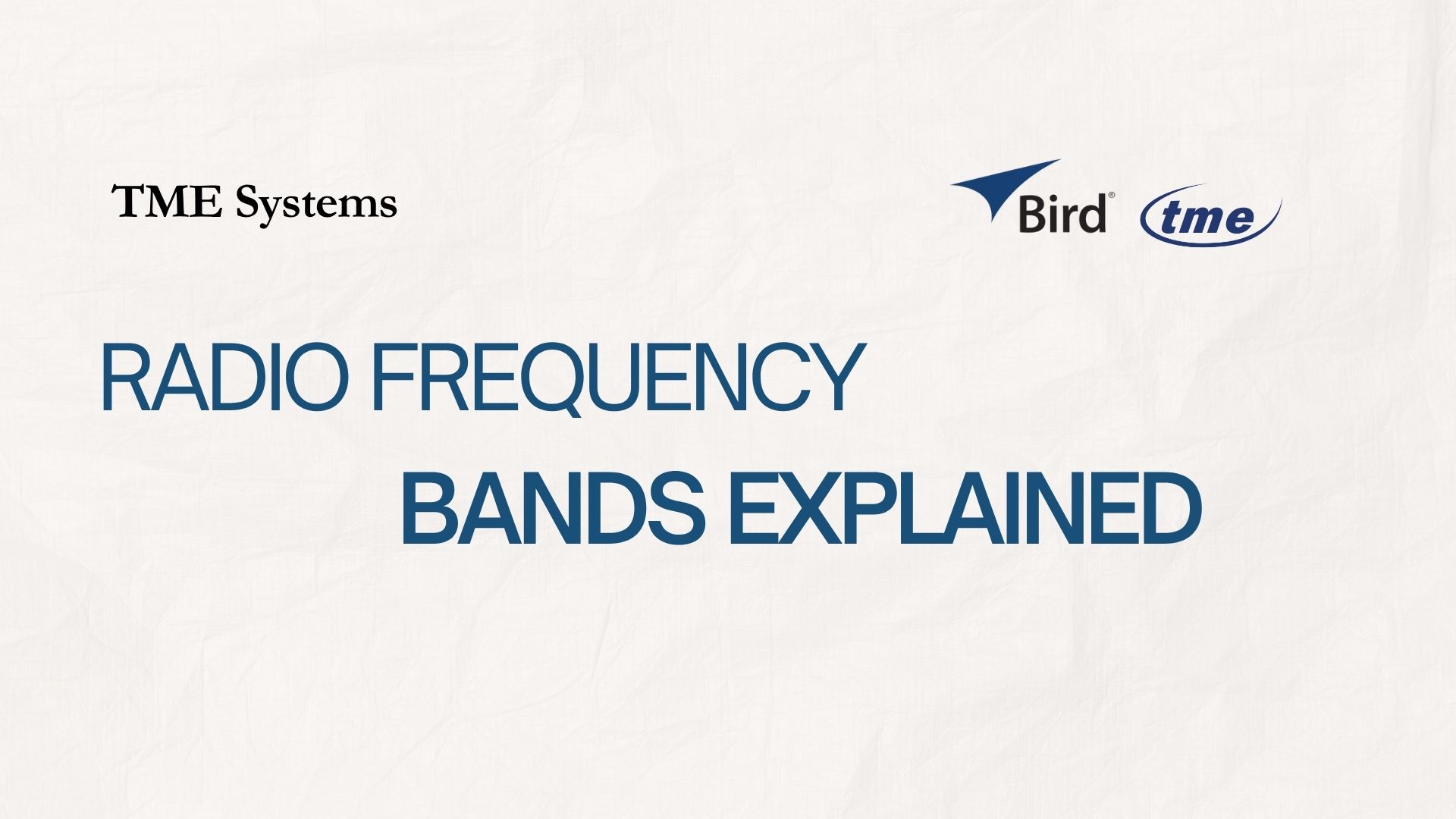 TME Systems

Bird®

tme

RADIO FREQUENCY

BANDS EXPLAINED